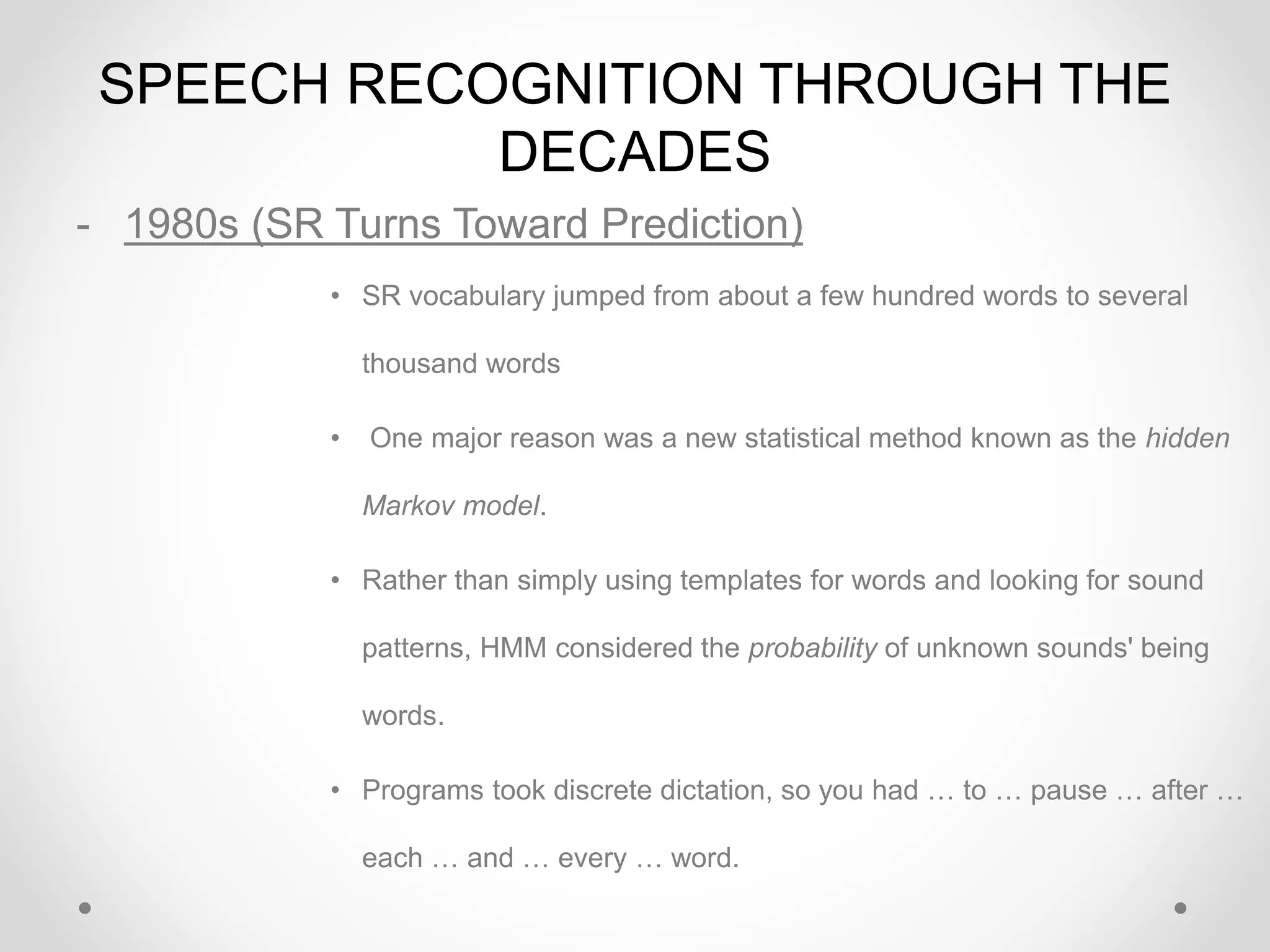 SPEECH RECOGNITION THROUGH THE DECADES

- 1980s (SR Turns Toward Prediction)

• SR vocabulary jumped from about a few hundred words to several thousand words

• One major reason was a new statistical method known as the hidden Markov model.

• Rather than simply using templates for words and looking for sound patterns, HMM considered the probability of unknown sounds' being words.

• Programs took discrete dictation, so you had … to … pause … after … each … and … every … word.